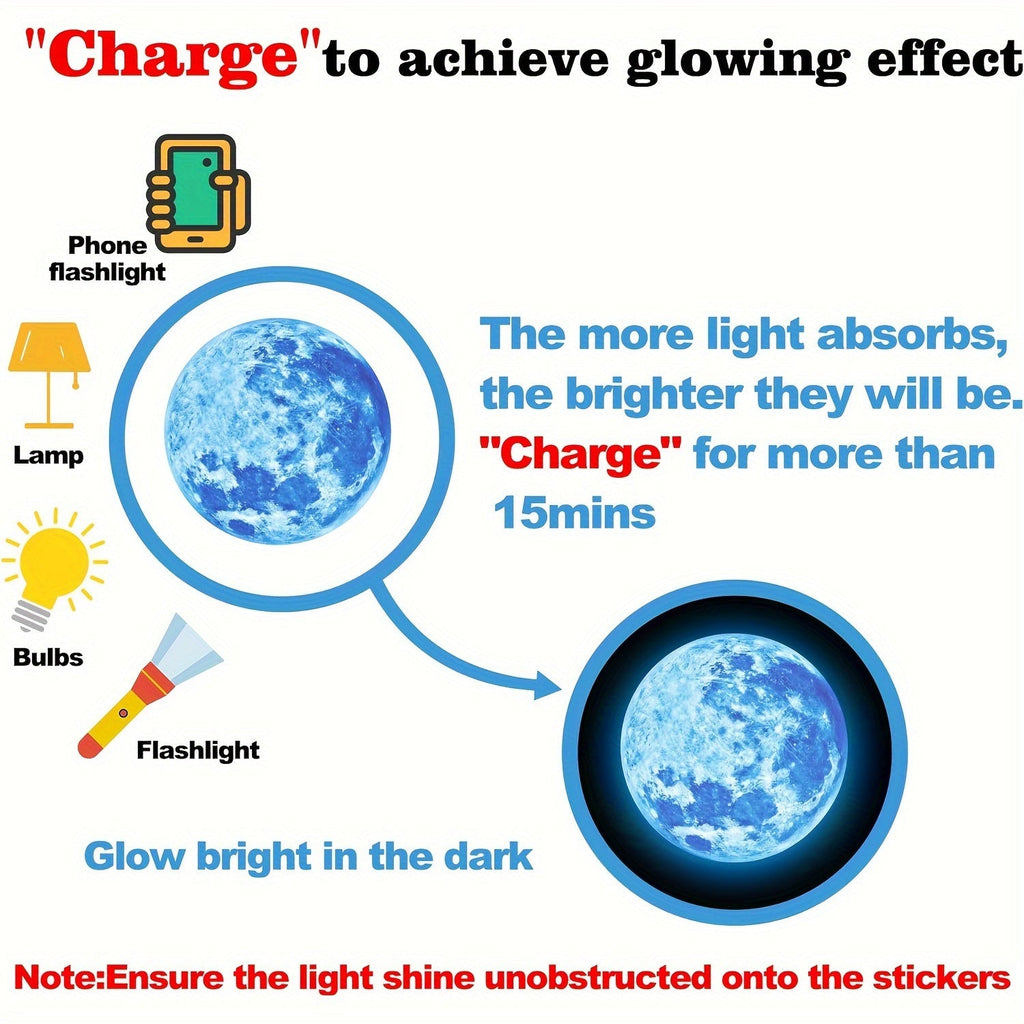 "Charge"to achieve glowing effect

Phone flashlight

Lamp

Bulbs

Flashlight

The more light absorbs, the brighter they will be. "Charge" for more than 15mins

Glow bright in the dark

Note:Ensure the light shine unobstructed onto the stickers